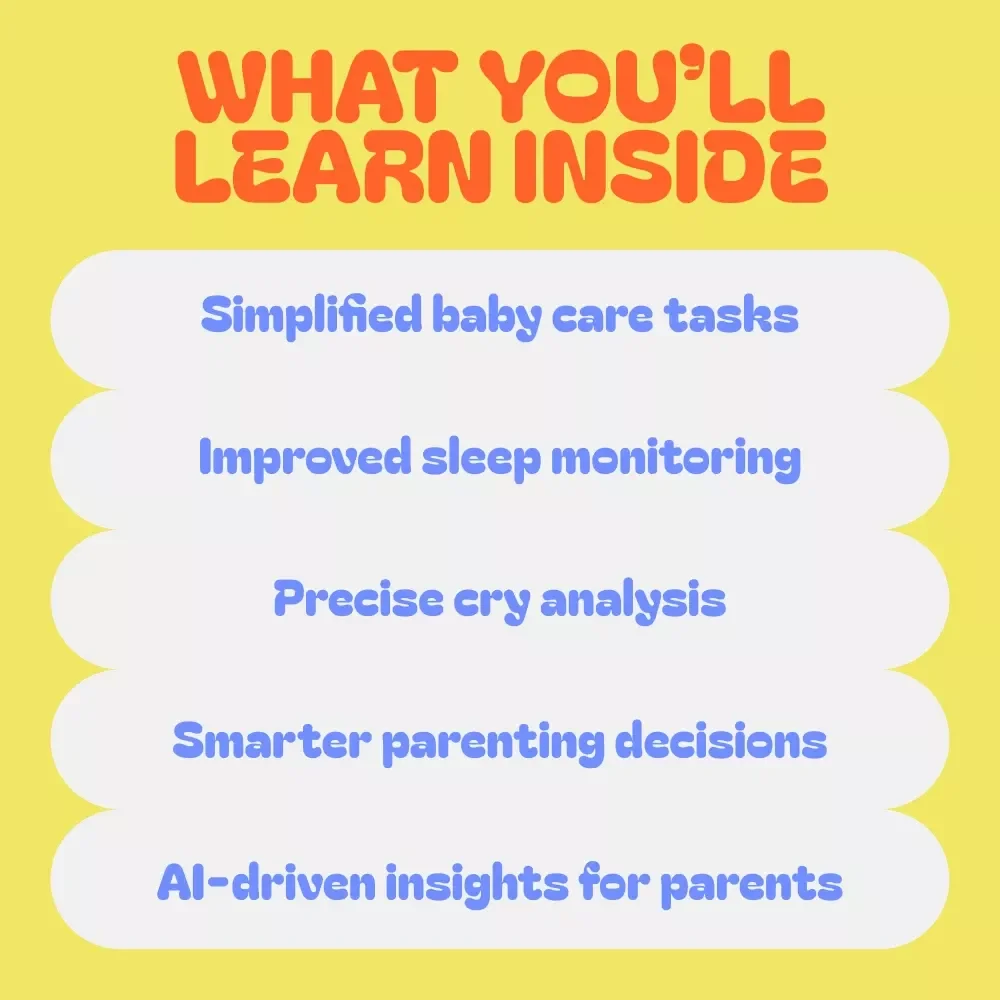 WHAT YOU'LL LEARN INSIDE

Simplified baby care tasks

Improved sleep monitoring

Precise cry analysis

Smarter parenting decisions

AI-driven insights for parents